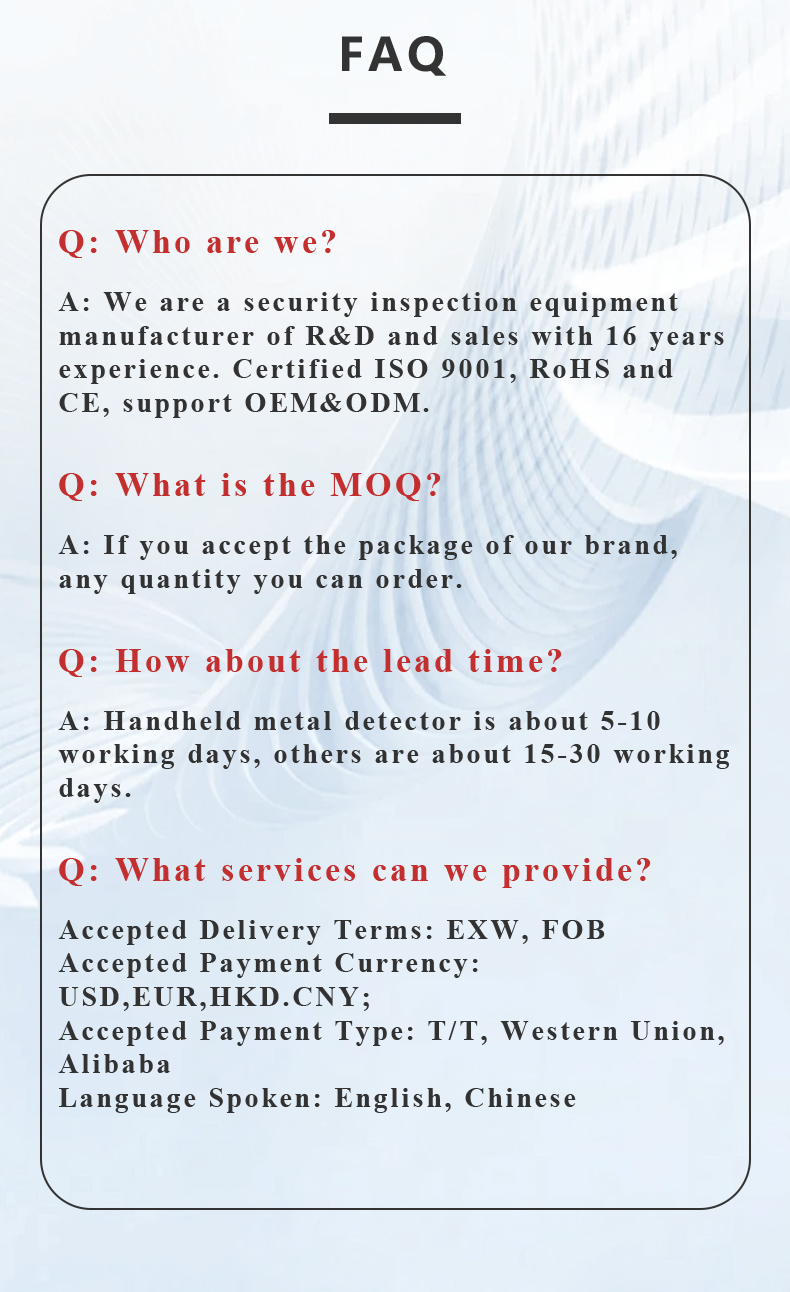 FAQ

Q: Who are we?

A: We are a security inspection equipment manufacturer of R&D and sales with 16 years experience. Certified ISO 9001, RoHS and CE, support OEM&ODM.

Q: What is the MOQ?

A: If you accept the package of our brand, any quantity you can order.

Q: How about the lead time?

A: Handheld metal detector is about 5-10 working days, others are about 15-30 working days.

Q: What services can we provide?

Accepted Delivery Terms: EXW, FOB
Accepted Payment Currency: USD,EUR,HKD.CNY;
Accepted Payment Type: T/T, Western Union, Alibaba
Language Spoken: English, Chinese